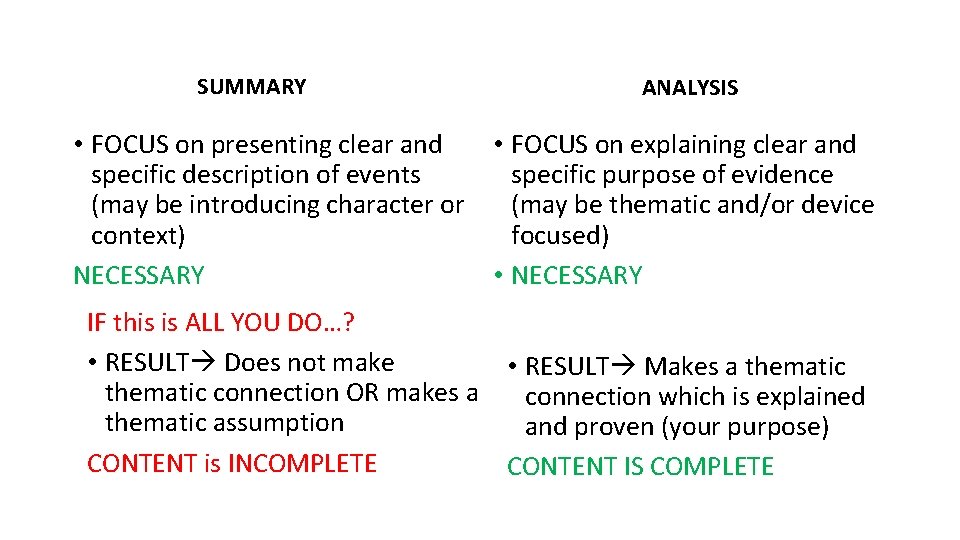 SUMMARY

• FOCUS on presenting clear and specific description of events (may be introducing character or context)

NECESSARY

IF this is ALL YOU DO…?

• RESULT→ Does not make thematic connection OR makes a thematic assumption

CONTENT is INCOMPLETE

ANALYSIS

• FOCUS on explaining clear and specific purpose of evidence (may be thematic and/or device focused)

• NECESSARY

• RESULT→ Makes a thematic connection which is explained and proven (your purpose)

CONTENT IS COMPLETE